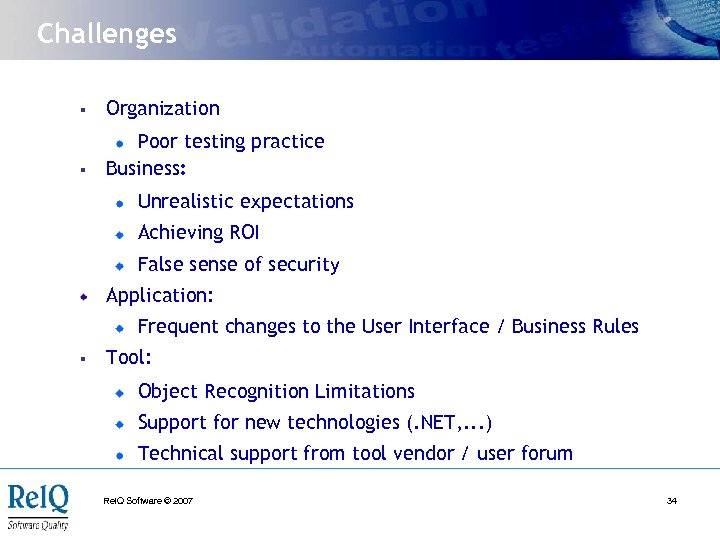 Challenges

Validation
Automation testing

- Organization
  - Poor testing practice
- Business:
  - Unrealistic expectations
  - Achieving ROI
  - False sense of security
- Application:
  - Frequent changes to the User Interface / Business Rules
- Tool:
  - Object Recognition Limitations
  - Support for new technologies (.NET,...)
  - Technical support from tool vendor / user forum

RelQ
Software Quality

RelQ Software © 2007

34